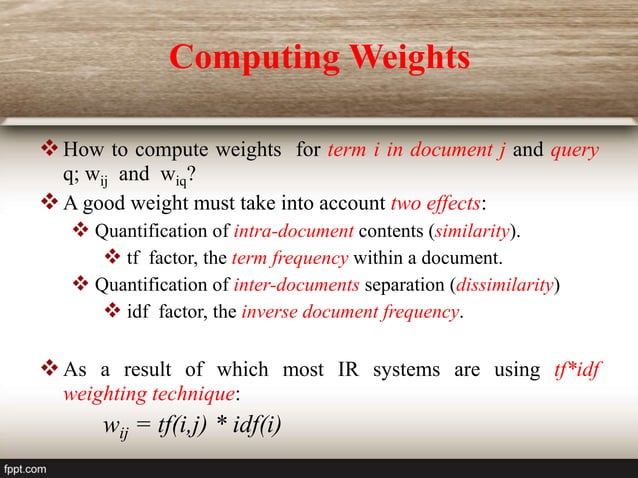 Computing Weights

❖ How to compute weights for term i in document j and query q; $w_{ij}$ and $w_{iq}$?

❖ A good weight must take into account two effects:

❖ Quantification of intra-document contents (similarity).

❖ tf factor, the term frequency within a document.

❖ Quantification of inter-documents separation (dissimilarity)

❖ idf factor, the inverse document frequency.

❖ As a result of which most IR systems are using tf*idf weighting technique:

$w_{ij} = tf(i,j) * idf(i)$

fppt.com